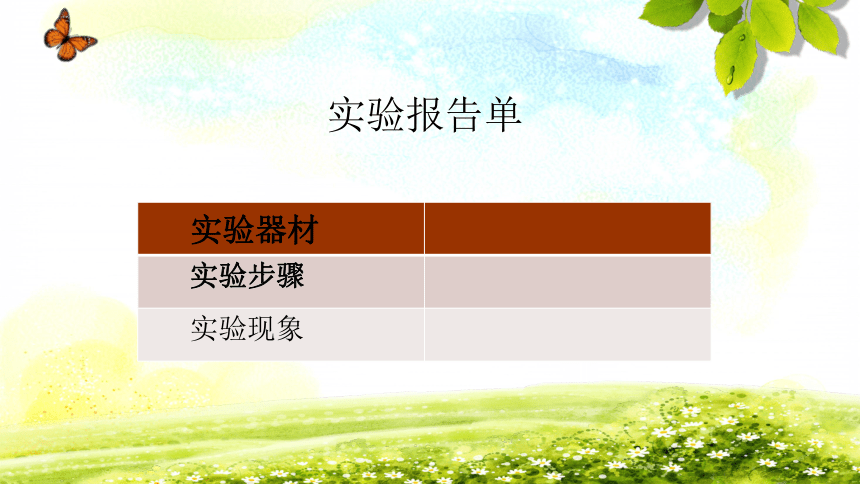 实验报告单

| 实验器材 | |
|---|---|
| 实验步骤 | |
| 实验现象 | |